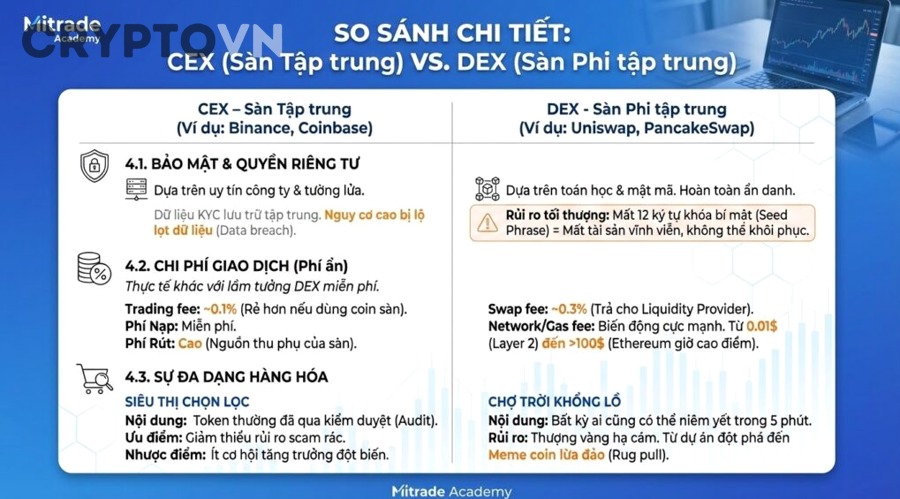 Mitrade Academy

CRYPTOVN

SO SÁNH CHI TIẾT:
CEX (Sàn Tập trung) VS. DEX (Sàn Phi tập trung)

CEX – Sàn Tập trung
(Ví dụ: Binance, Coinbase)

4.1. BẢO MẬT & QUYỀN RIÊNG TƯ

Dựa trên uy tín công ty & tường lửa.

Dữ liệu KYC lưu trữ tập trung. Nguy cơ cao bị lộ lọt dữ liệu (Data breach).

4.2. CHI PHÍ GIAO DỊCH (Phí ẩn)

Thực tế khác với lầm tưởng DEX miễn phí.

Trading fee: ~0.1% (Rẻ hơn nếu dùng coin sàn).
Phí Nạp: Miễn phí.
Phí Rút: Cao (Nguồn thu phụ của sàn).

4.3. SỰ ĐA DẠNG HÀNG HÓA

SIÊU THỊ CHỌN LỌC
Nội dung: Token thường đã qua kiểm duyệt (Audit).
Ưu điểm: Giảm thiểu rủi ro scam rác.
Nhược điểm: Ít cơ hội tăng trưởng đột biến.

DEX - Sàn Phi tập trung
(Ví dụ: Uniswap, PancakeSwap)

Dựa trên toán học & mật mã. Hoàn toàn ẩn danh.

Rủi ro tối thượng: Mất 12 ký tự khóa bí mật (Seed Phrase) = Mất tài sản vĩnh viễn, không thể khôi phục.

Swap fee: ~0.3% (Trả cho Liquidity Provider).
Network/Gas fee: Biến động cực mạnh. Từ 0.01$ (Layer 2) đến >100$ (Ethereum giờ cao điểm).

CHỢ TRỜI KHỔNG LỒ
Nội dung: Bất kỳ ai cũng có thể niêm yết trong 5 phút.
Rủi ro: Thượng vàng hạ cám. Từ dự án đột phá đến Meme coin lừa đảo (Rug pull).

Mitrade Academy